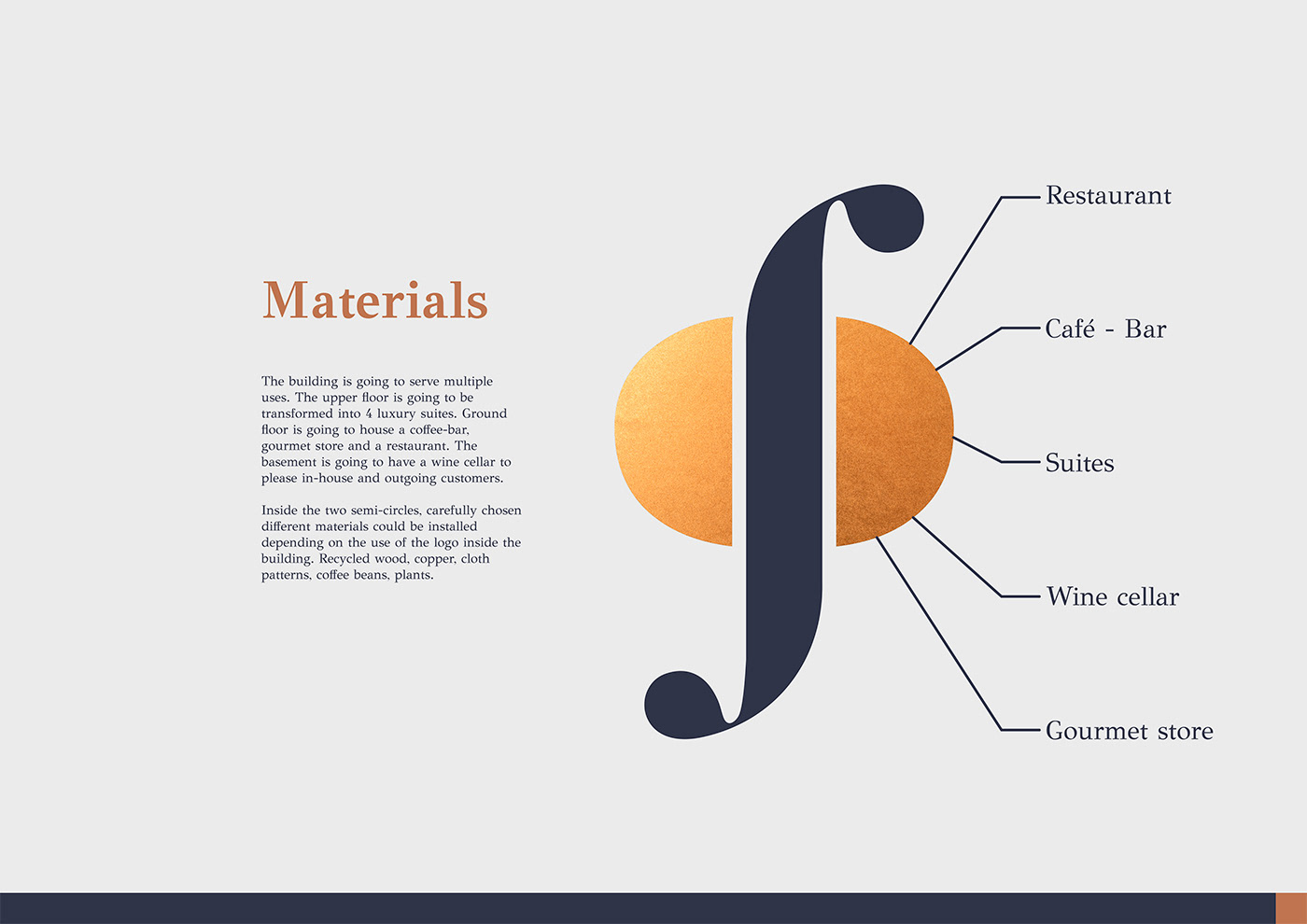 Materials

The building is going to serve multiple uses. The upper floor is going to be transformed into 4 luxury suites. Ground floor is going to house a coffee-bar, gourmet store and a restaurant. The basement is going to have a wine cellar to please in-house and outgoing customers.

Inside the two semi-circles, carefully chosen different materials could be installed depending on the use of the logo inside the building. Recycled wood, copper, cloth patterns, coffee beans, plants.

Restaurant

Café - Bar

Suites

Wine cellar

Gourmet store